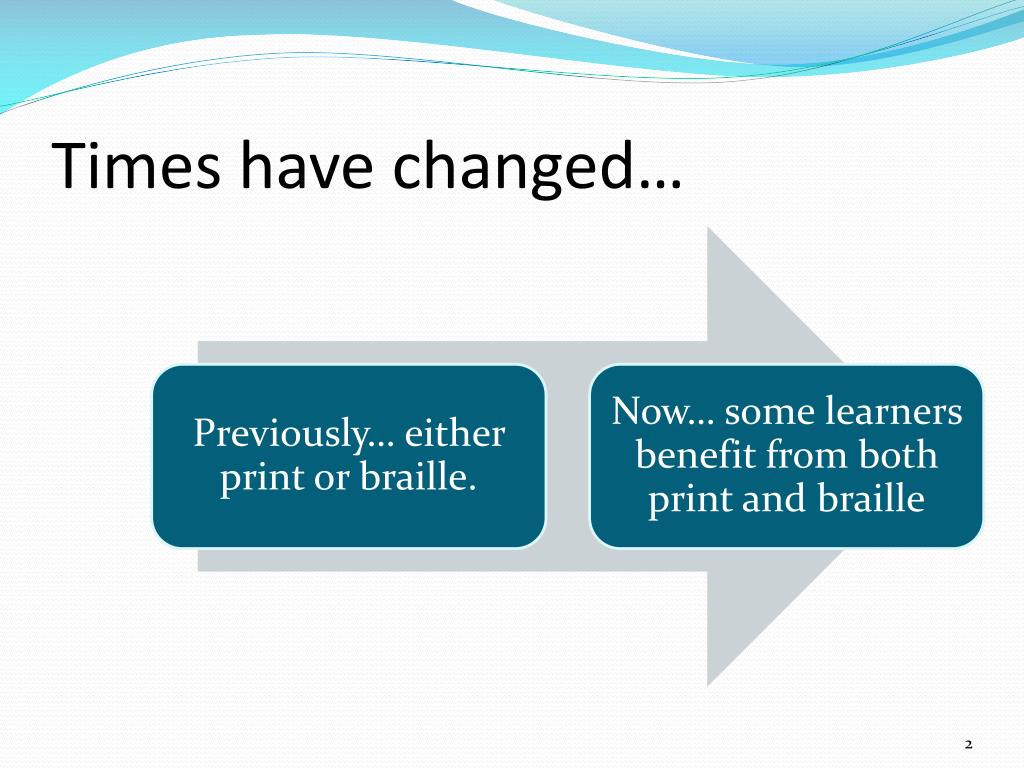 Times have changed…

Previously… either print or braille.

Now… some learners benefit from both print and braille

2